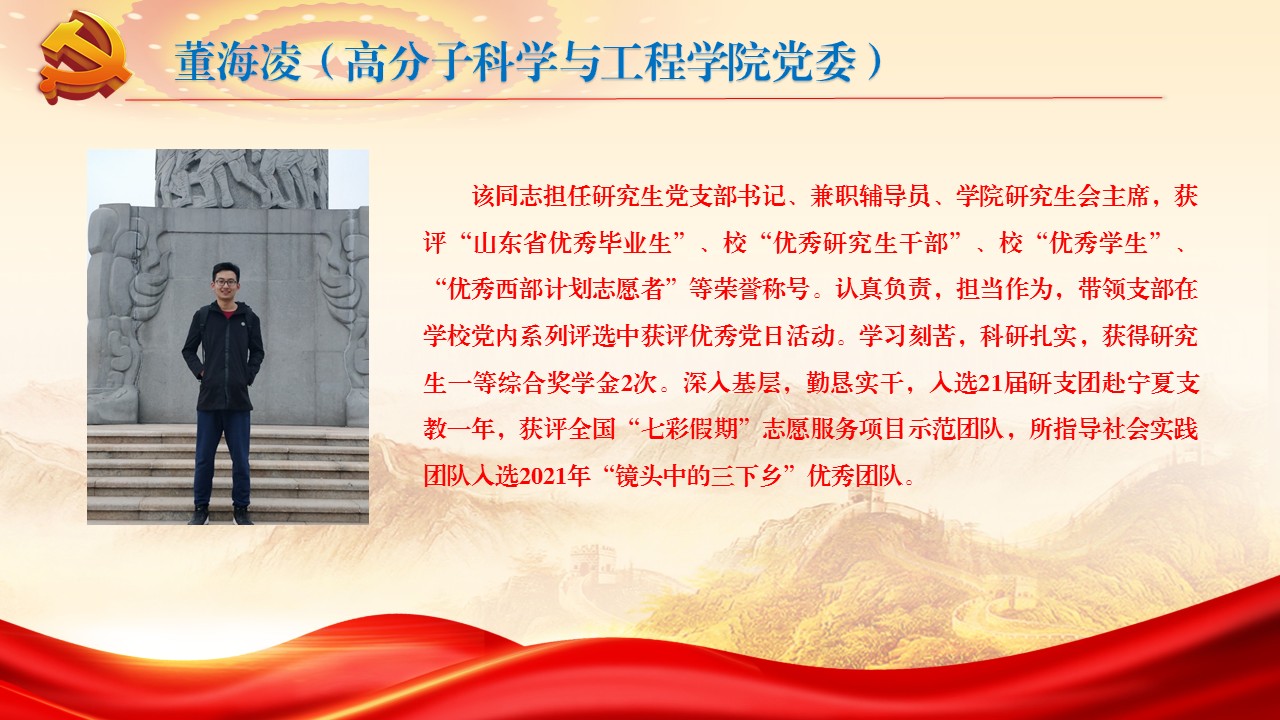 董海凌（高分子科学与工程学院党委）

该同志担任研究生党支部书记、兼职辅导员、学院研究生会主席，获评“山东省优秀毕业生”、校“优秀研究生干部”、校“优秀学生”、“优秀西部计划志愿者”等荣誉称号。认真负责，担当作为，带领支部在学校党内系列评选中获评优秀党日活动。学习刻苦，科研扎实，获得研究生一等综合奖学金2次。深入基层，勤恳实干，入选21届研支团赴宁夏支教一年，获评全国“七彩假期”志愿服务项目示范团队，所指导社会实践团队入选2021年“镜头中的三下乡”优秀团队。